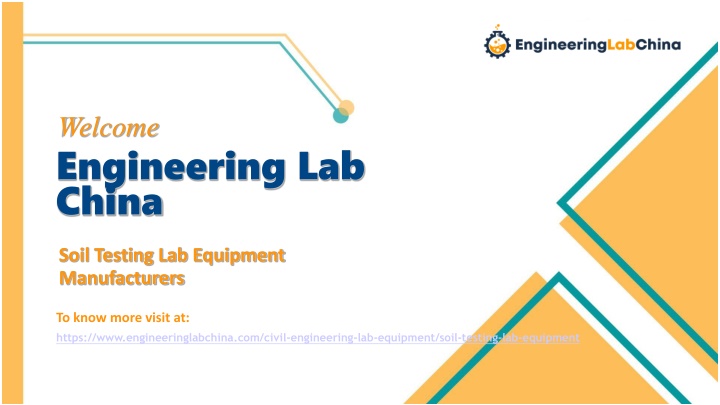 EngineeringLabChina

Welcome

Engineering Lab China

Soil Testing Lab Equipment Manufacturers

To know more visit at:

https://www.engineeringlabchina.com/civil-engineering-lab-equipment/soil-testing-lab-equipment